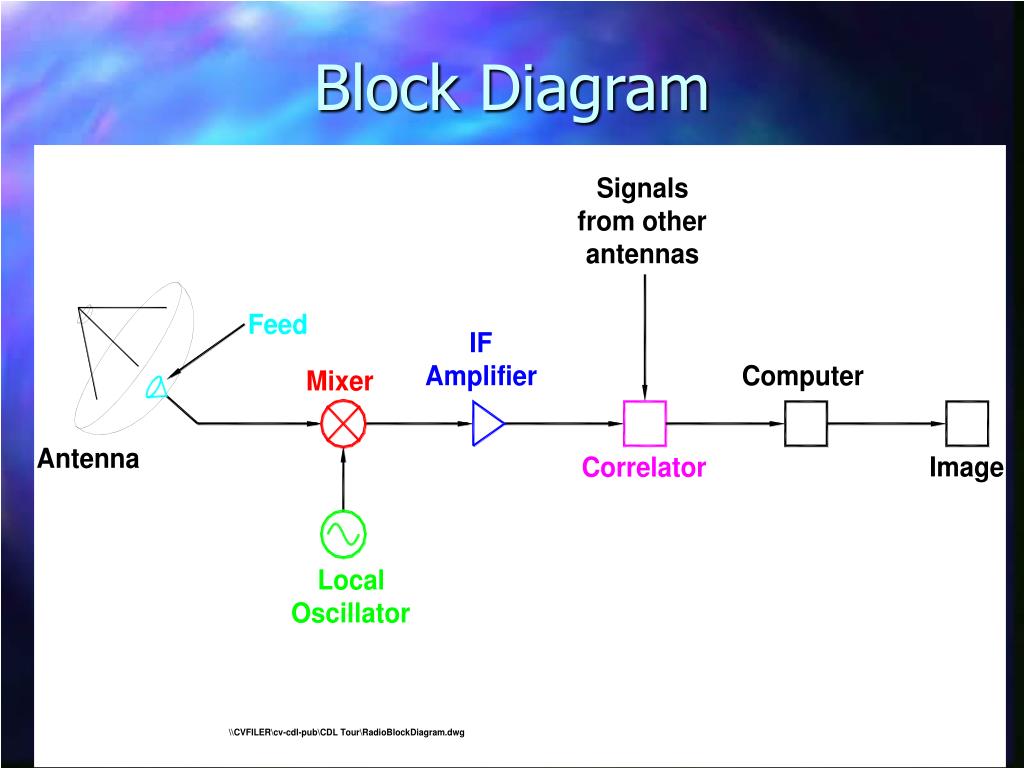 Block Diagram

Signals from other antennas

Feed

IF Amplifier

Mixer

Computer

Antenna

Correlator

Image

Local Oscillator

\\CVFILER\cv-cdl-pub\CDL Tour\RadioBlockDiagram.dwg